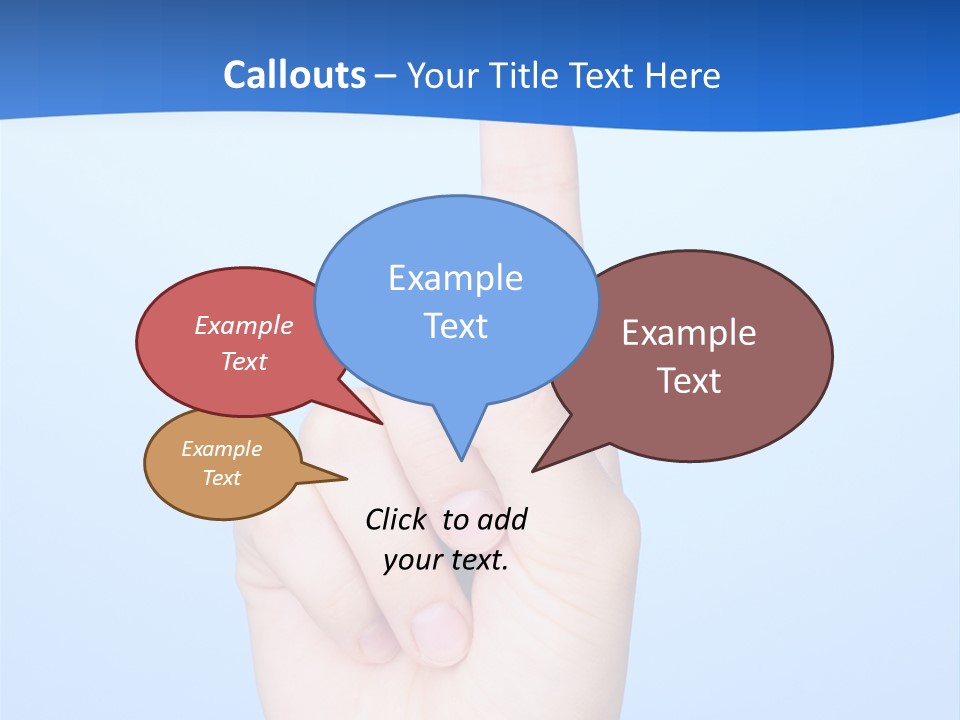 Callouts – Your Title Text Here

Example Text

Example Text

Example Text

Example Text

Click to add your text.